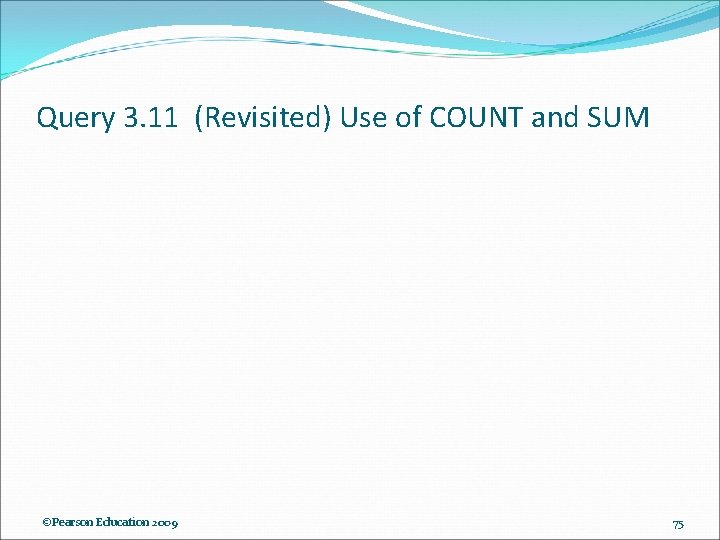 Query 3.11 (Revisited) Use of COUNT and SUM

©Pearson Education 2009

75